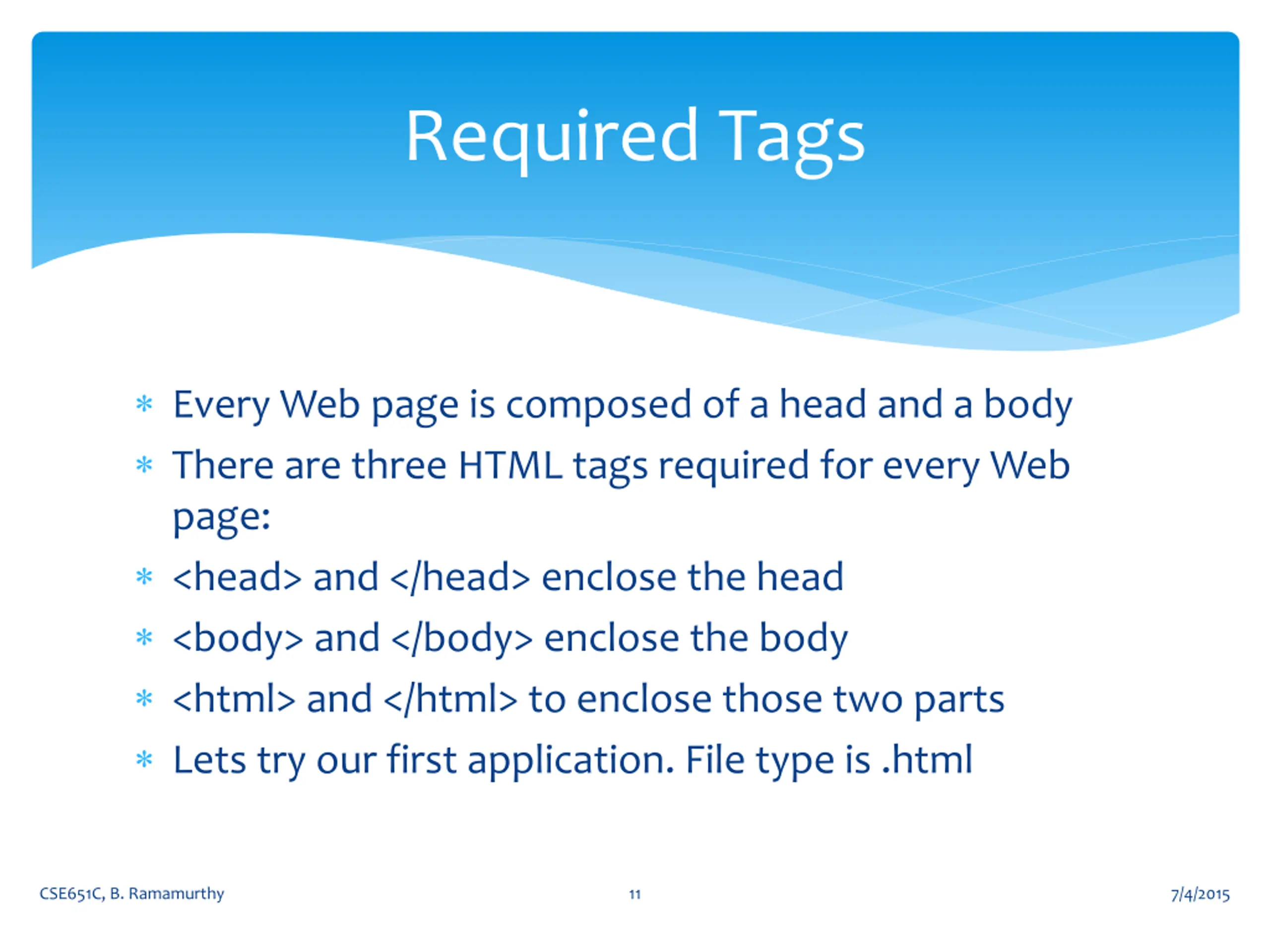 Required Tags

* Every Web page is composed of a head and a body
* There are three HTML tags required for every Web page:
* <head> and </head> enclose the head
* <body> and </body> enclose the body
* <html> and </html> to enclose those two parts
* Lets try our first application. File type is .html

CSE651C, B. Ramamurthy

11

7/4/2015